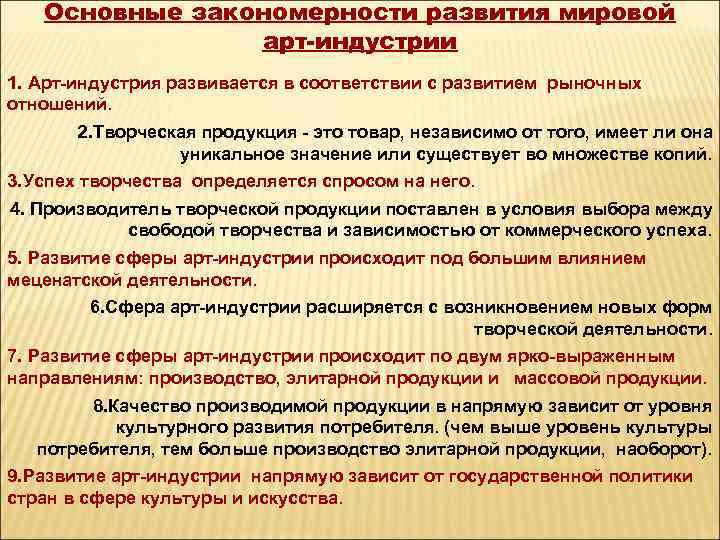 Основные закономерности развития мировой арт-индустрии

1. Арт-индустрия развивается в соответствии с развитием рыночных отношений.

2.Творческая продукция - это товар, независимо от того, имеет ли она уникальное значение или существует во множестве копий.

3.Успех творчества определяется спросом на него.

4. Производитель творческой продукции поставлен в условия выбора между свободой творчества и зависимостью от коммерческого успеха.

5. Развитие сферы арт-индустрии происходит под большим влиянием меценатской деятельности.

6.Сфера арт-индустрии расширяется с возникновением новых форм творческой деятельности.

7. Развитие сферы арт-индустрии происходит по двум ярко-выраженным направлениям: производство, элитарной продукции и массовой продукции.

8.Качество производимой продукции в напрямую зависит от уровня культурного развития потребителя. (чем выше уровень культуры потребителя, тем больше производство элитарной продукции, наоборот).

9.Развитие арт-индустрии напрямую зависит от государственной политики стран в сфере культуры и искусства.